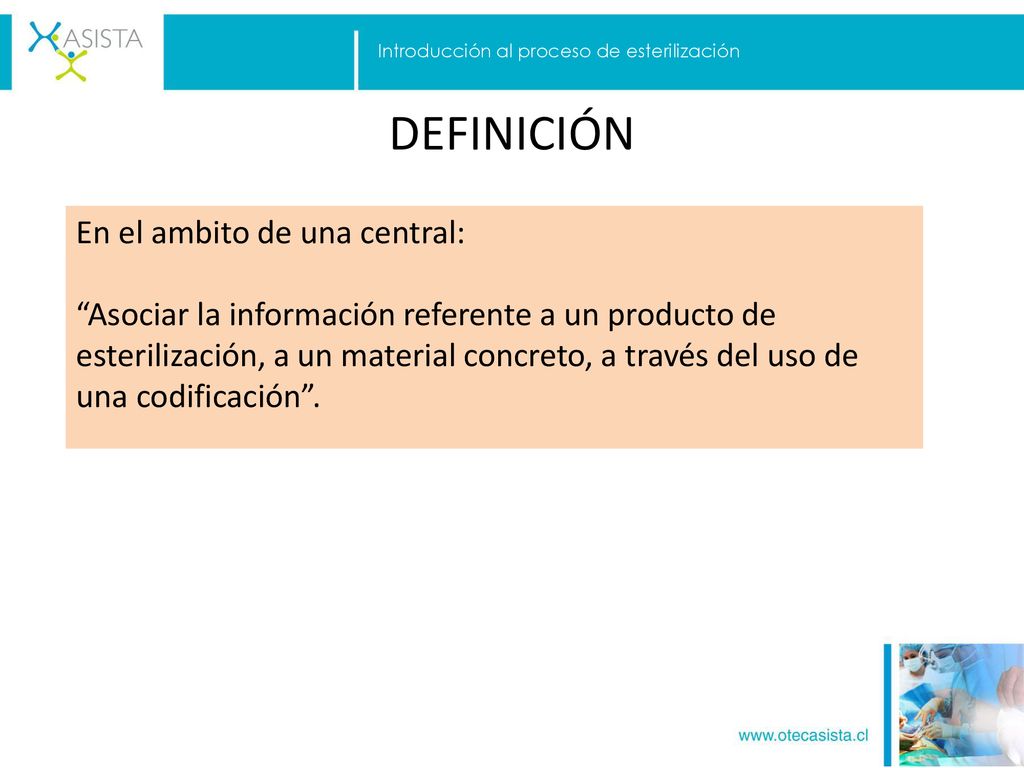 ASISTA

Introducción al proceso de esterilización

DEFINICIÓN

En el ambito de una central:

“Asociar la información referente a un producto de esterilización, a un material concreto, a través del uso de una codificación”.

www.otecasista.cl